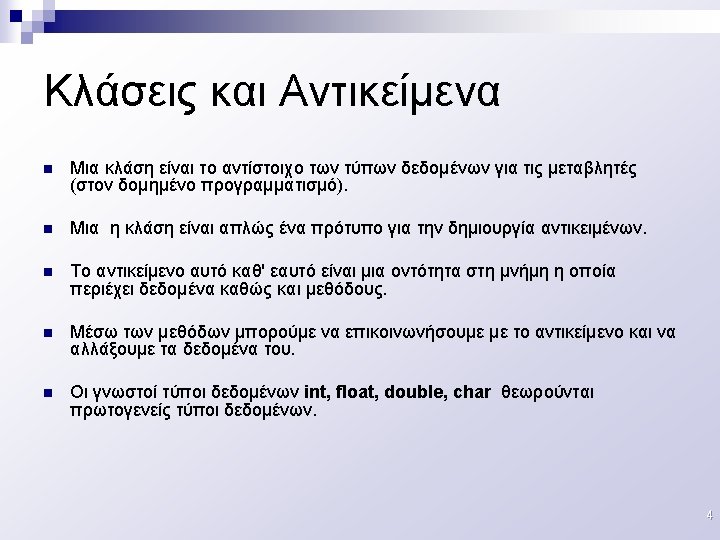 Κλάσεις και Αντικείμενα

Μια κλάση είναι το αντίστοιχο των τύπων δεδομένων για τις μεταβλητές (στον δομημένο προγραμματισμό).

Μια η κλάση είναι απλώς ένα πρότυπο για την δημιουργία αντικειμένων.

Το αντικείμενο αυτό καθ' εαυτό είναι μια οντότητα στη μνήμη η οποία περιέχει δεδομένα καθώς και μεθόδους.

Μέσω των μεθόδων μπορούμε να επικοινωνήσουμε με το αντικείμενο και να αλλάξουμε τα δεδομένα του.

Οι γνωστοί τύποι δεδομένων int, float, double, char θεωρούνται πρωτογενείς τύποι δεδομένων.

4